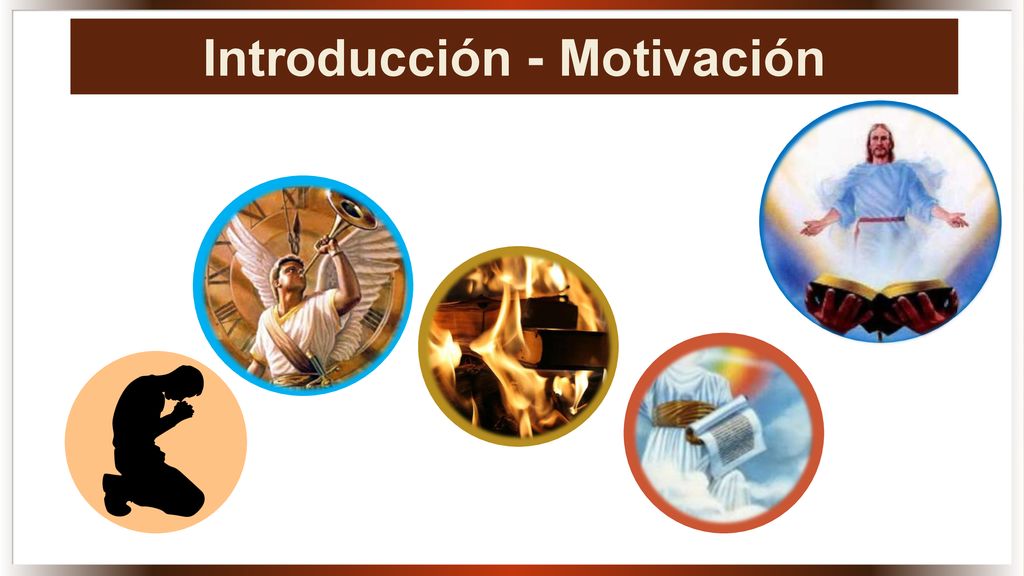 Introducción - Motivación